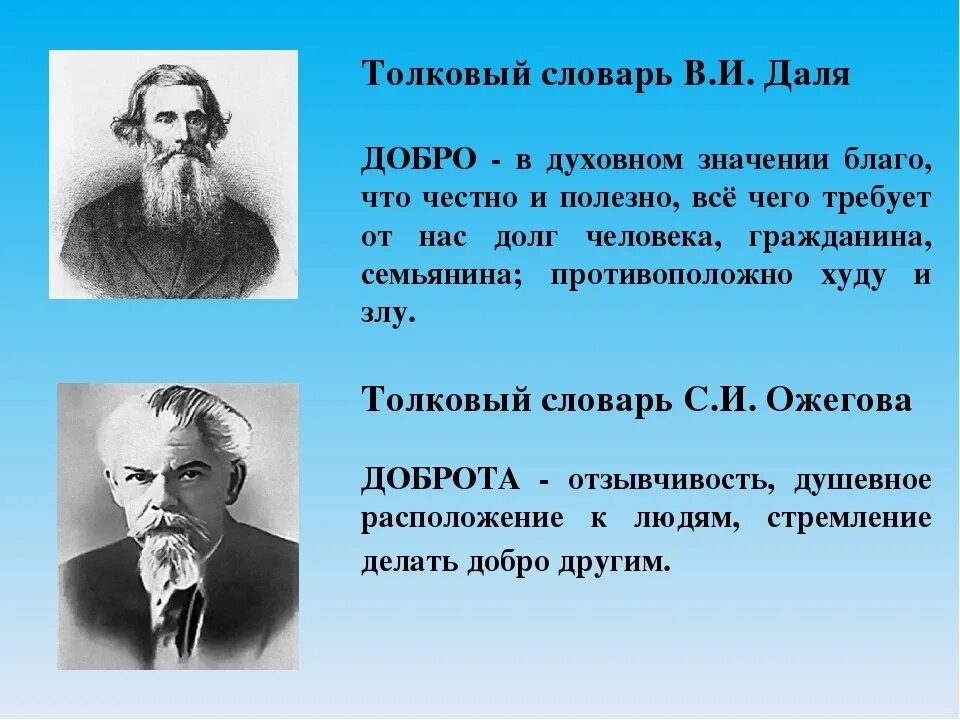 Толковый словарь В.И. Даля

ДОБРО - в духовном значении благо, что честно и полезно, всё чего требует от нас долг человека, гражданина, семьянина; противоположно худу и злу.

Толковый словарь С.И. Ожегова

ДОБРОТА - отзывчивость, душевное расположение к людям, стремление делать добро другим.